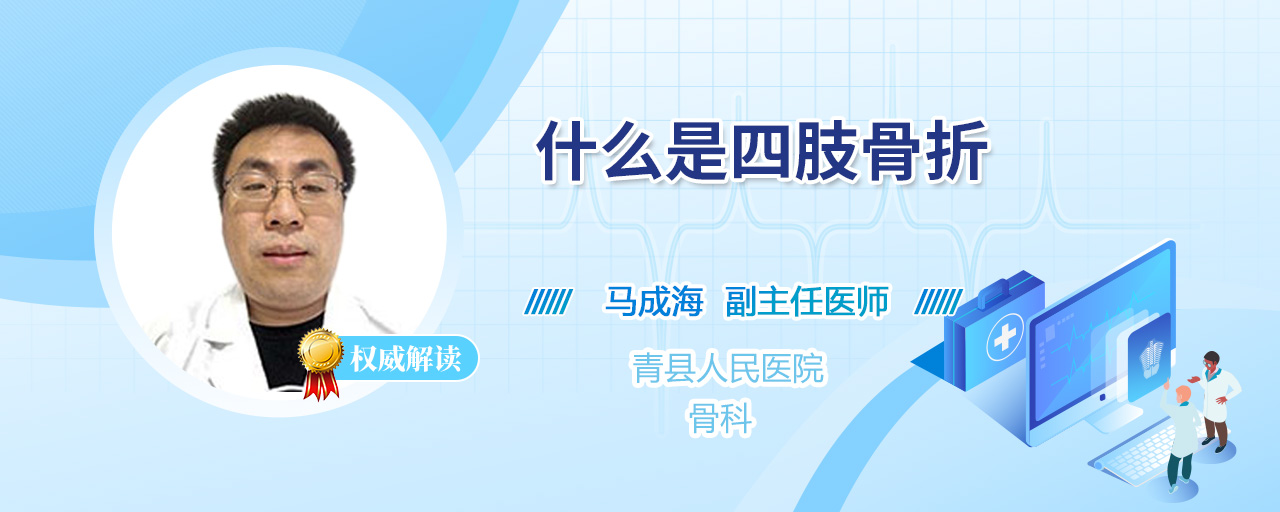 什么是四肢骨折

马成海 副主任医师

权威解读

青县人民医院
骨科